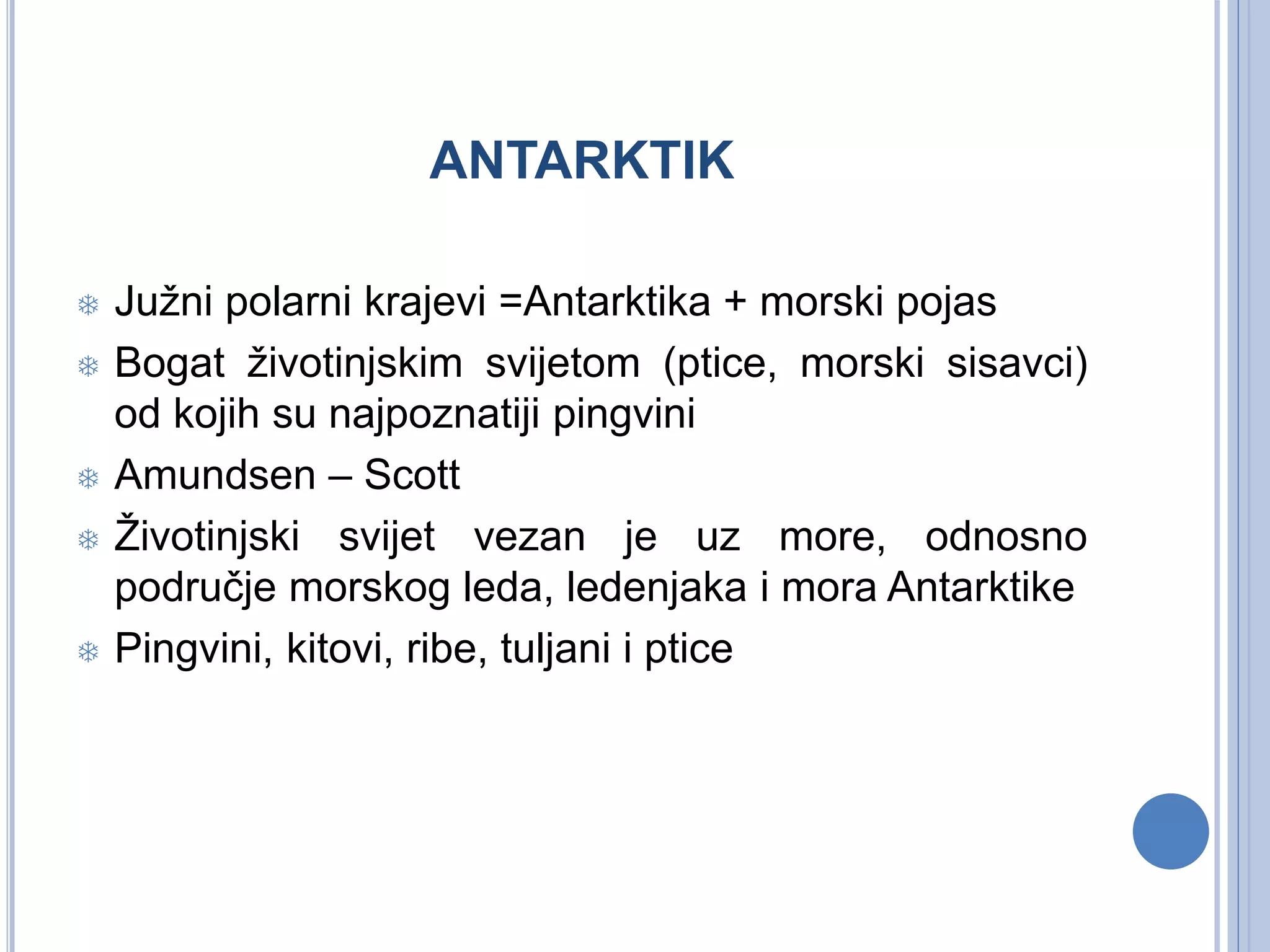 ANTARKTIK

Južni polarni krajevi =Antarktika + morski pojas

Bogat životinjskim svijetom (ptice, morski sisavci) od kojih su najpoznatiji pingvini

Amundsen – Scott

Životinjski svijet vezan je uz more, odnosno područje morskog leda, ledenjaka i mora Antarktike

Pingvini, kitovi, ribe, tuljani i ptice